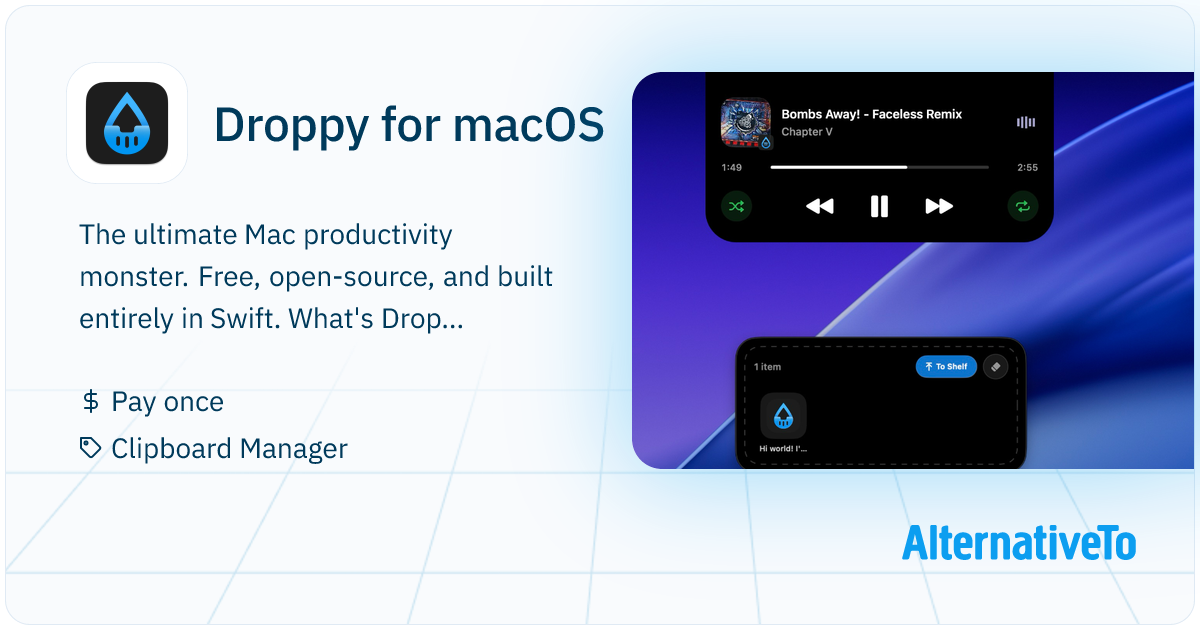 Droppy for macOS

The ultimate Mac productivity monster. Free, open-source, and built entirely in Swift. What's Drop...

$ Pay once

Clipboard Manager

Bombs Away! - Faceless Remix
Chapter V
1:49
2:55

1 item
To Shelf
Hi world! I'...

AlternativeTo